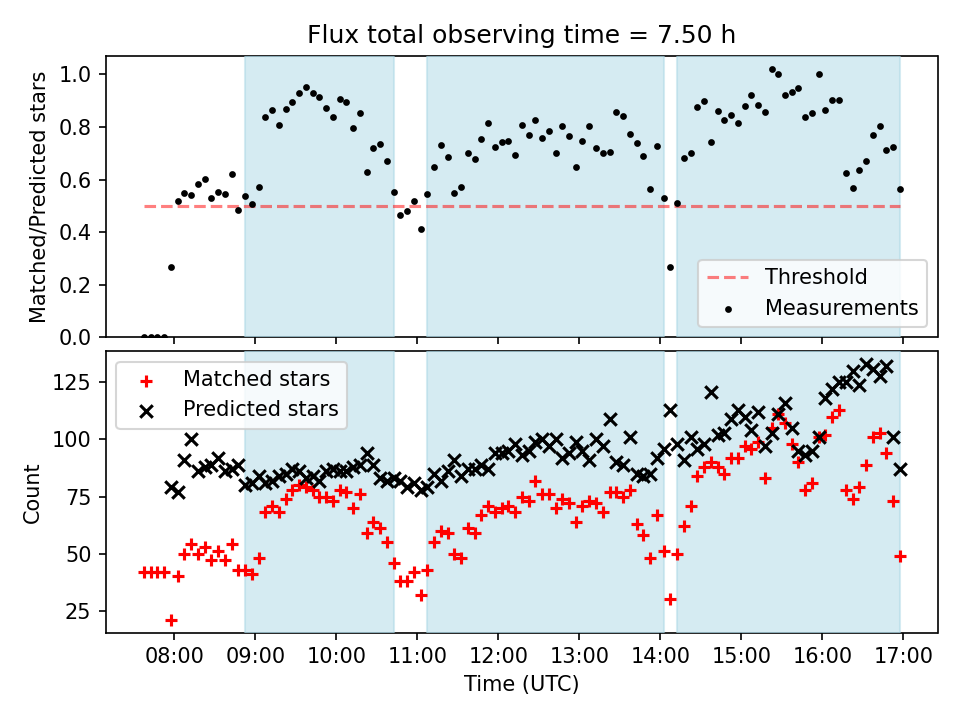 Flux total observing time = 7.50 h

Matched/Predicted stars

1.0
0.8
0.6
0.4
0.2
0.0

Threshold
Measurements

Matched stars
Predicted stars

Count

125
100
75
50
25

08:00
09:00
10:00
11:00
12:00
13:00
14:00
15:00
16:00
17:00

Time (UTC)